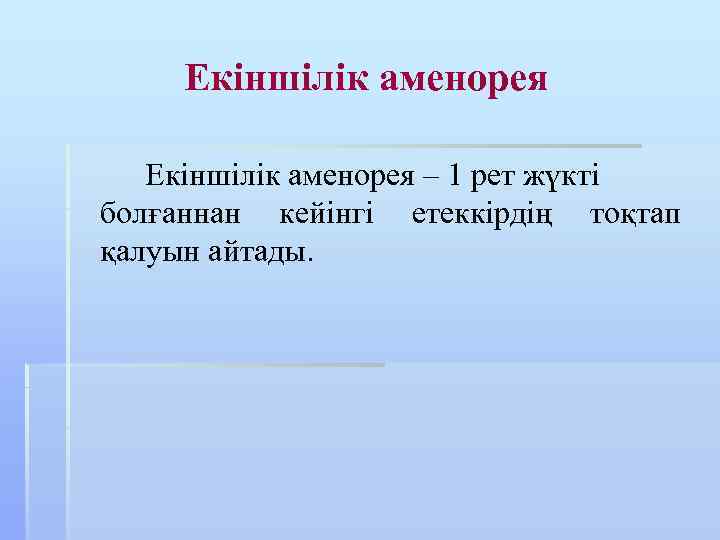 Екіншілік аменорея

Екіншілік аменорея – 1 рет жүкті болғаннан кейінгі етеккірдің тоқтап қалуын айтады.